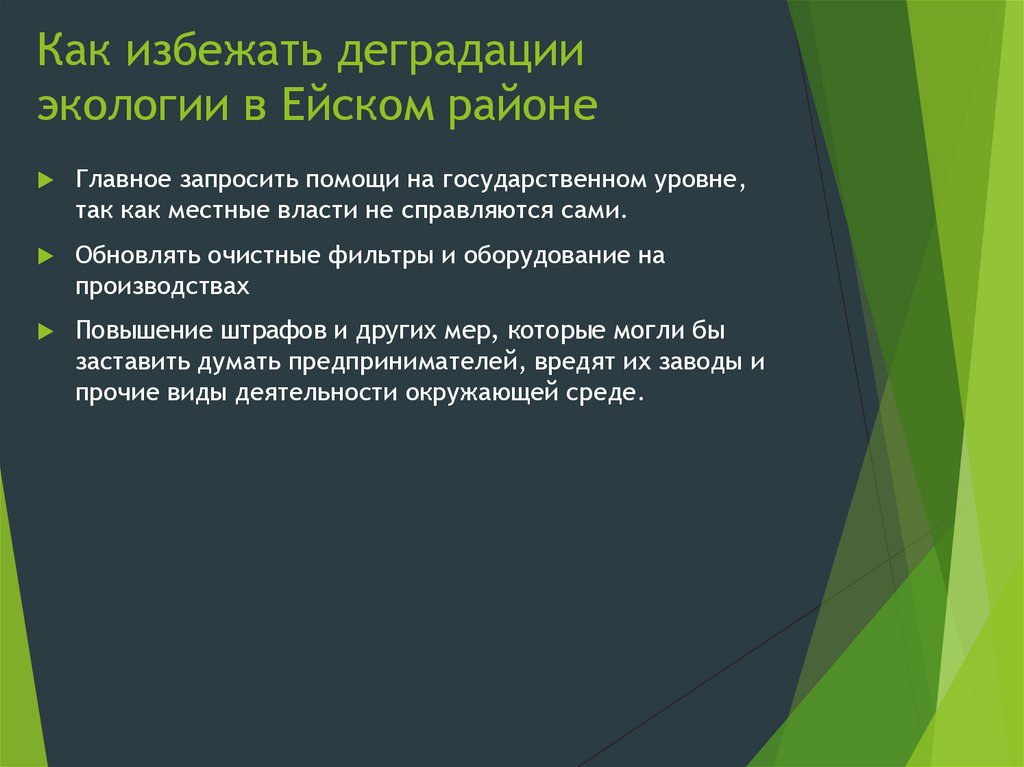 Как избежать деградации экологии в Ейском районе

Главное запросить помощи на государственном уровне, так как местные власти не справляются сами.

Обновлять очистные фильтры и оборудование на производствах

Повышение штрафов и других мер, которые могли бы заставить думать предпринимателей, вредят их заводы и прочие виды деятельности окружающей среде.